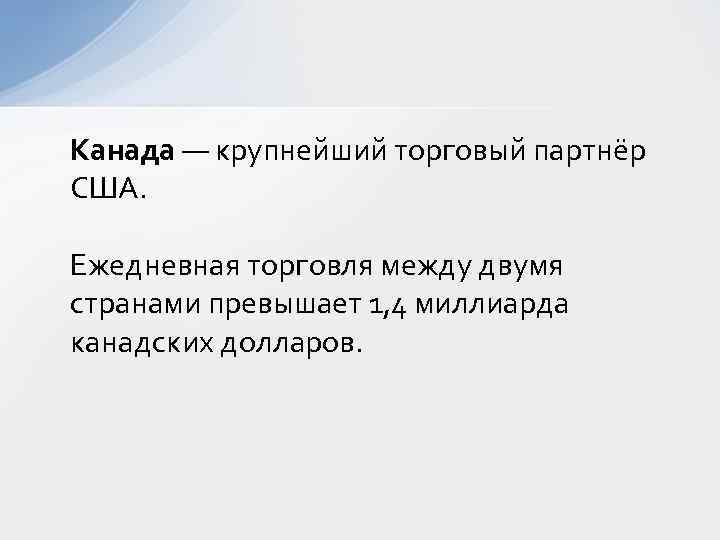 Канада — крупнейший торговый партнёр США.

Ежедневная торговля между двумя странами превышает 1,4 миллиарда канадских долларов.